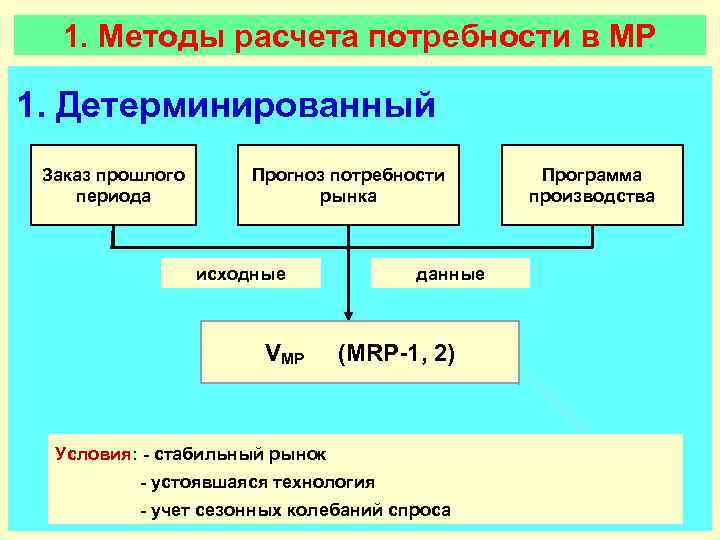 1. Методы расчета потребности в МР

1. Детерминированный

Заказ прошлого периода

Прогноз потребности рынка

Программа производства

исходные

данные

$V_{МР}$ (MRP-1, 2)

Условия: - стабильный рынок
- устоявшаяся технология
- учет сезонных колебаний спроса